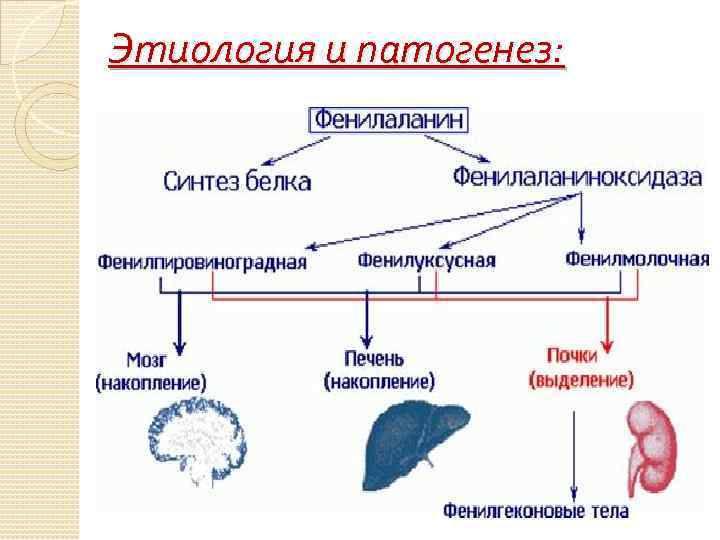 Этиология и патогенез:

Фенилаланин

Синтез белка

Фенилаланиноксидаза

Фенилпировиноградная

Фенилуксусная

Фенилмолочная

Мозг (накопление)

Печень (накопление)

Почки (выделение)

Фенилгеконовые тела